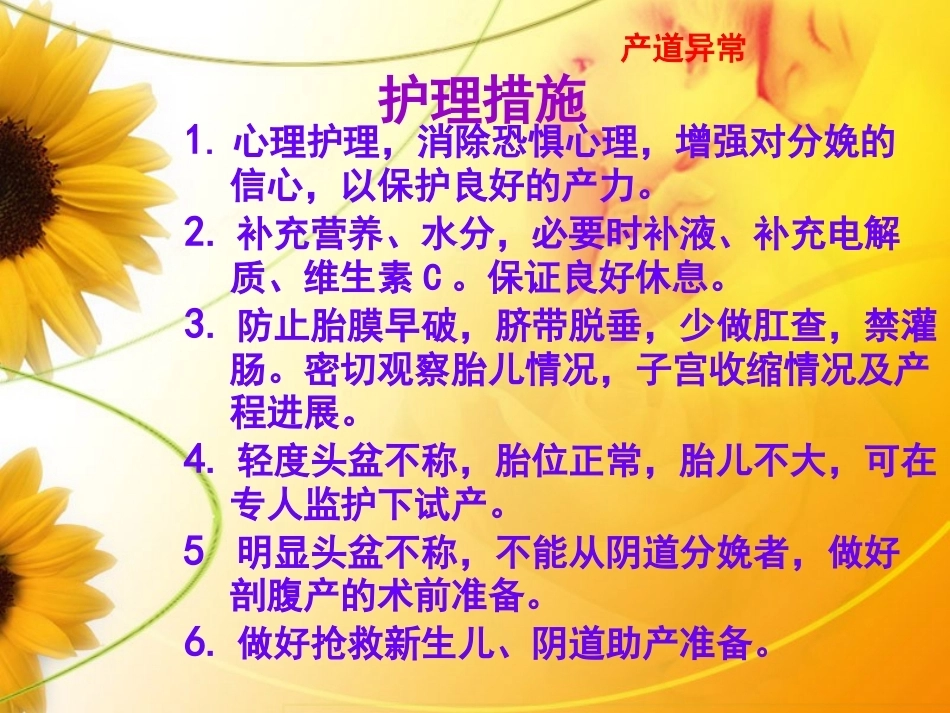 产道异常

护理措施

1. 心理护理，消除恐惧心理，增强对分娩的信心，以保护良好的产力。

2. 补充营养、水分，必要时补液、补充电解质、维生素 C 。保证良好休息。

3. 防止胎膜早破，脐带脱垂，少做肛查，禁灌肠。密切观察胎儿情况，子宫收缩情况及产程进展。

4. 轻度头盆不称，胎位正常，胎儿不大，可在专人监护下试产。

5  明显头盆不称，不能从阴道分娩者，做好剖腹产的术前准备。

6. 做好抢救新生儿、阴道助产准备。